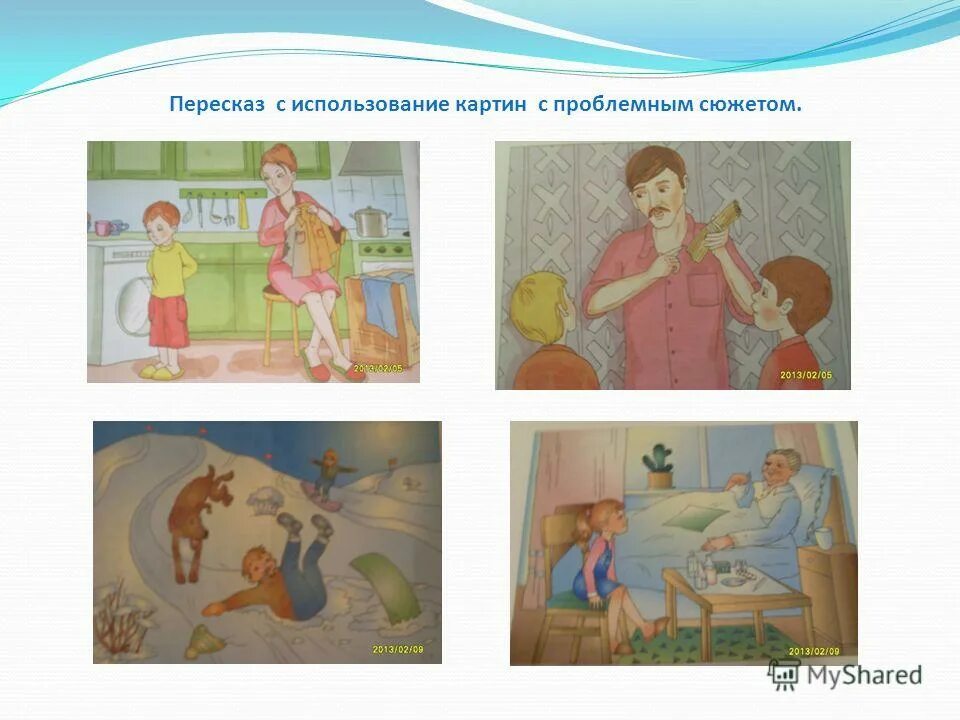 Пересказ с использование картин с проблемным сюжетом.

2013/02/05

2013/02/05

2013/02/09

2013/02/09

MyShared